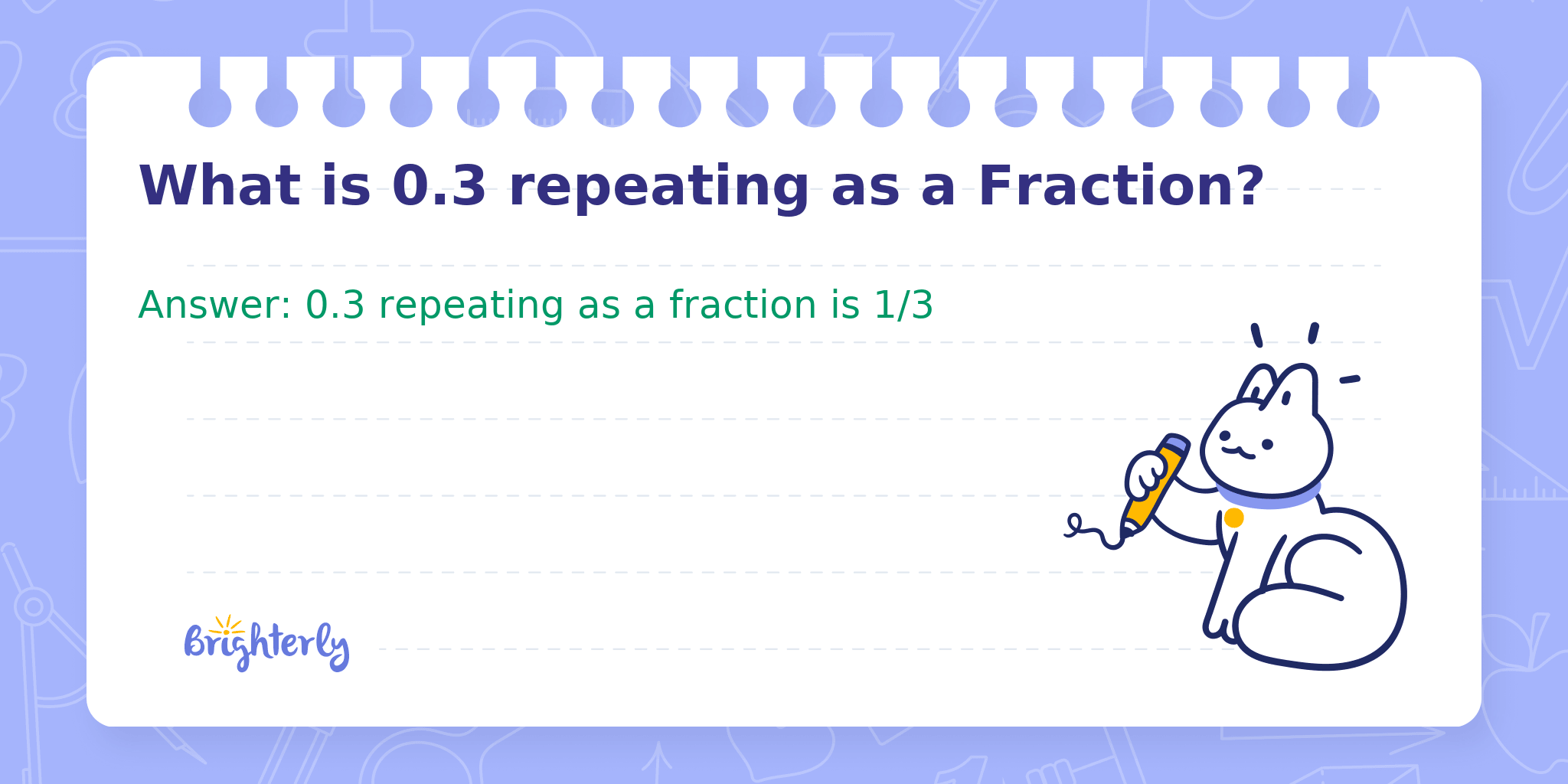 What is 0.3 repeating as a Fraction?

Answer: 0.3 repeating as a fraction is 1/3

Brighterly